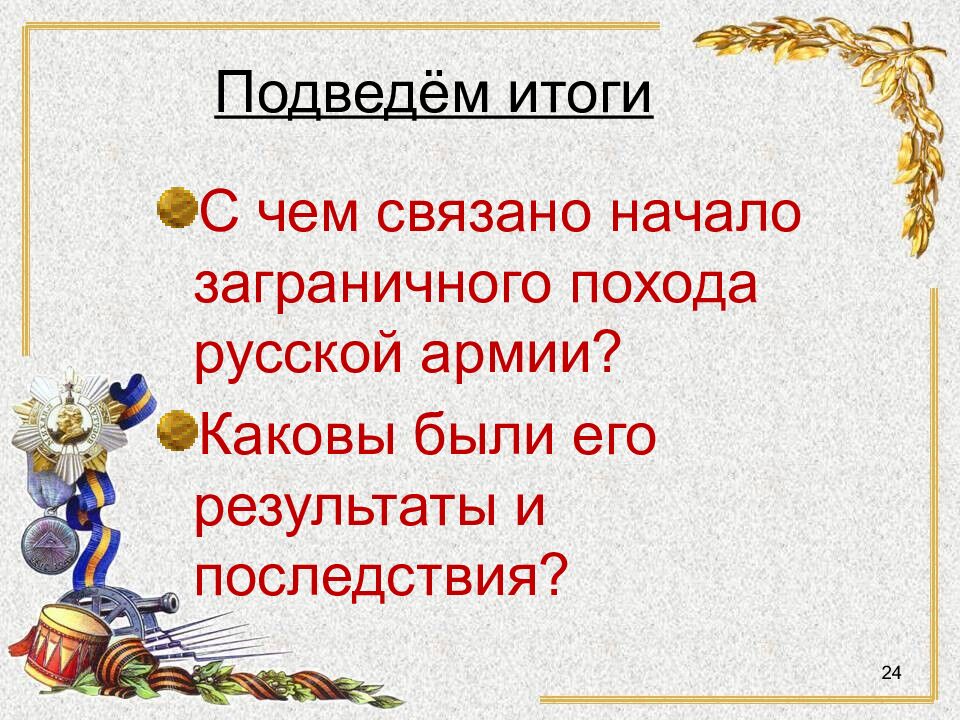 Подведём итоги

С чем связано начало заграничного похода русской армии?

Каковы были его результаты и последствия?

24